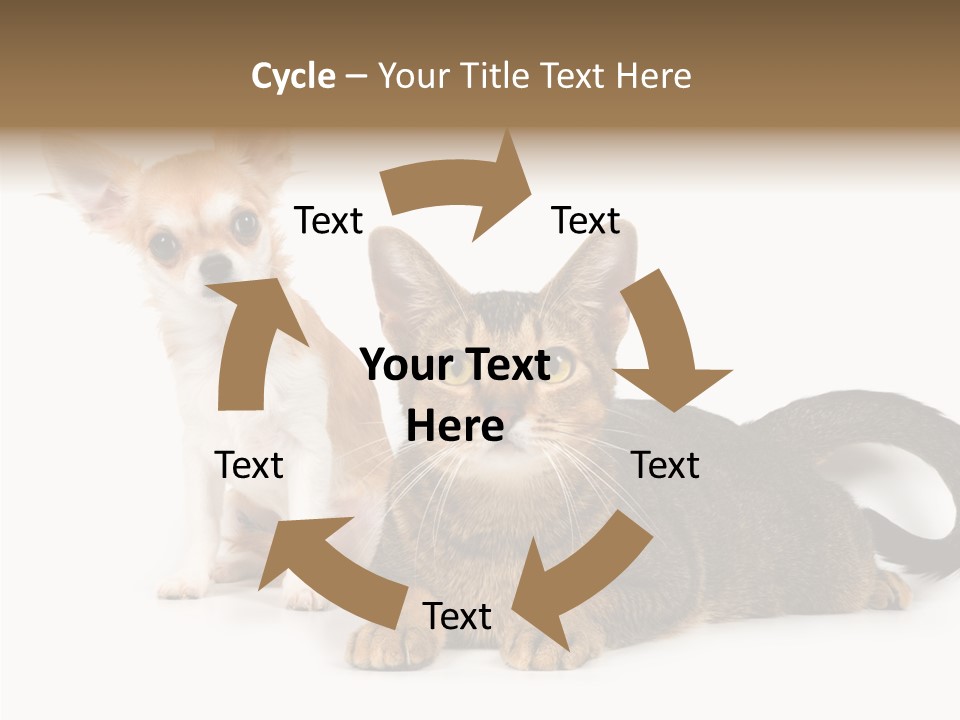 Cycle – Your Title Text Here

Text

Text

Your Text Here

Text

Text

Text